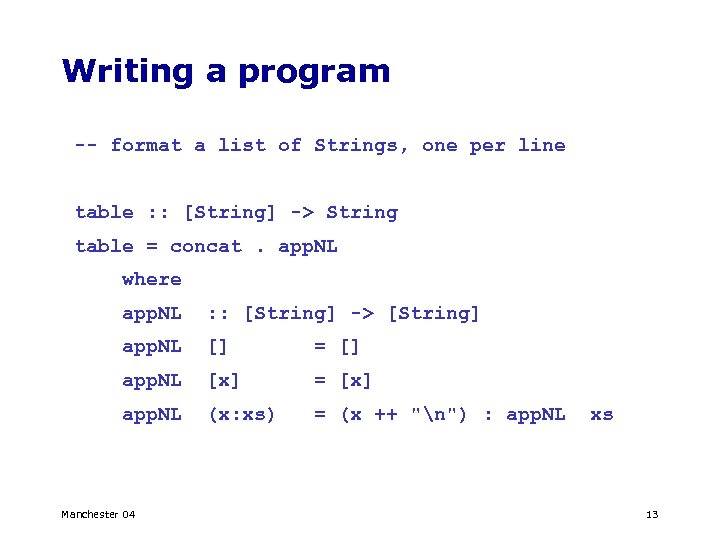 Writing a program

-- format a list of Strings, one per line

table :: [String] -> String
table = concat . appNL
    where
    appNL  :: [String] -> [String]
    appNL  []      = []
    appNL  [x]     = [x]
    appNL  (x:xs)  = (x ++ "\n") : appNL  xs

Manchester 04

13